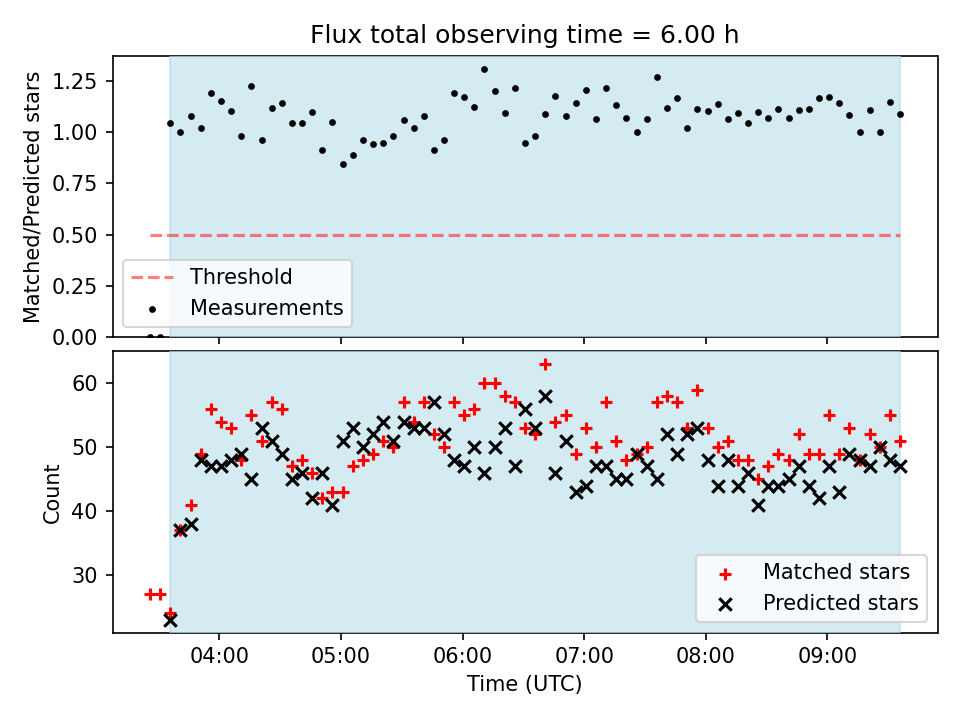 Flux total observing time = 6.00 h

Matched/Predicted stars

1.25
1.00
0.75
0.50
0.25
0.00

Threshold
Measurements

Count

60
50
40
30

Matched stars
Predicted stars

04:00
05:00
06:00
07:00
08:00
09:00

Time (UTC)